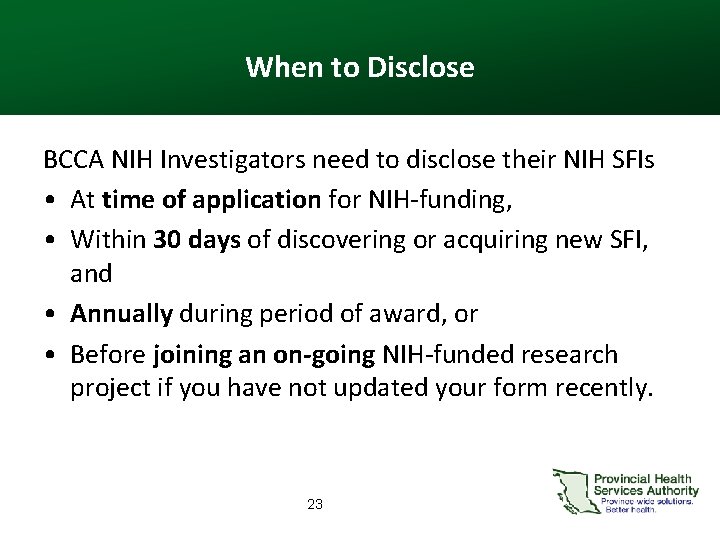 When to Disclose

BCCA NIH Investigators need to disclose their NIH SFIs

• At time of application for NIH-funding,
• Within 30 days of discovering or acquiring new SFI, and
• Annually during period of award, or
• Before joining an on-going NIH-funded research project if you have not updated your form recently.

23

Provincial Health Services Authority
Province-wide solutions. Better health.